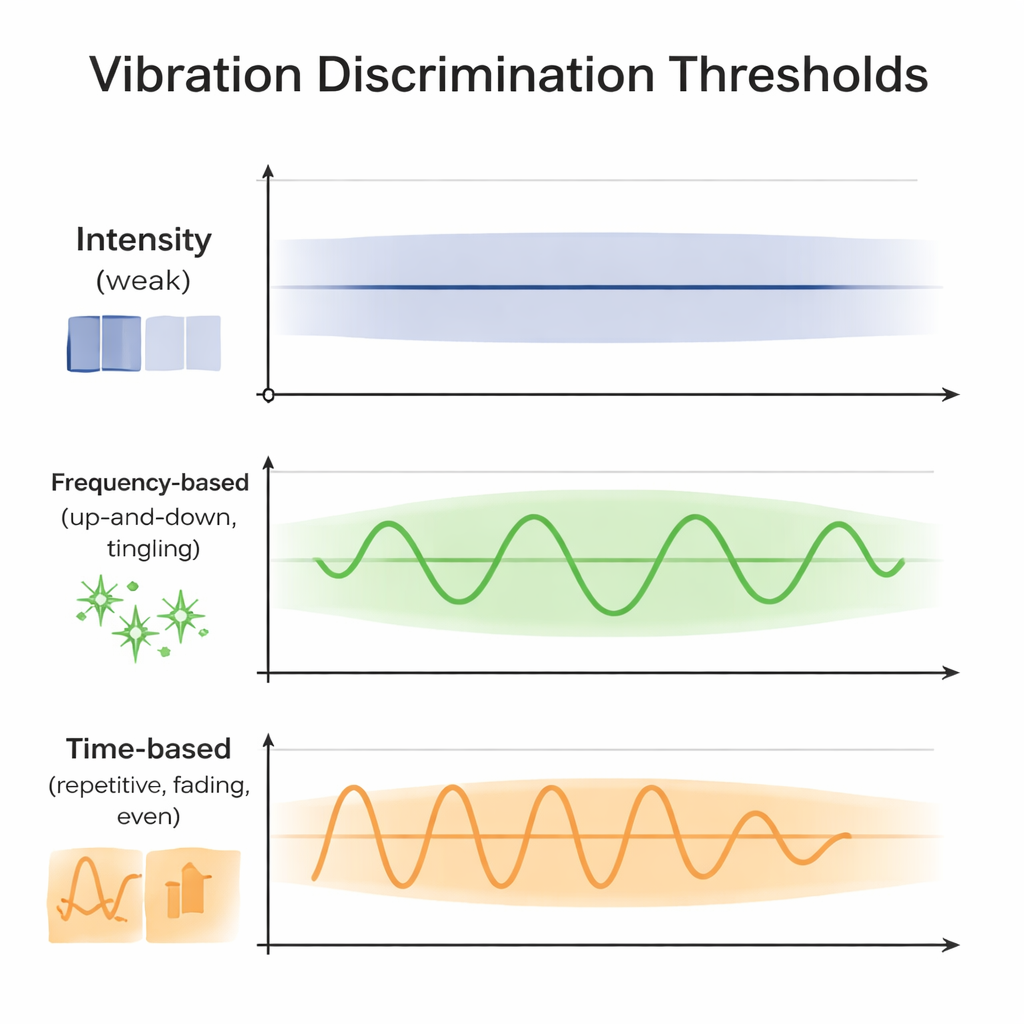 Vibration Discrimination Thresholds

Intensity
(weak)

Frequency-based
(up-and-down, tingling)

Time-based
(repetitive, fading, even)